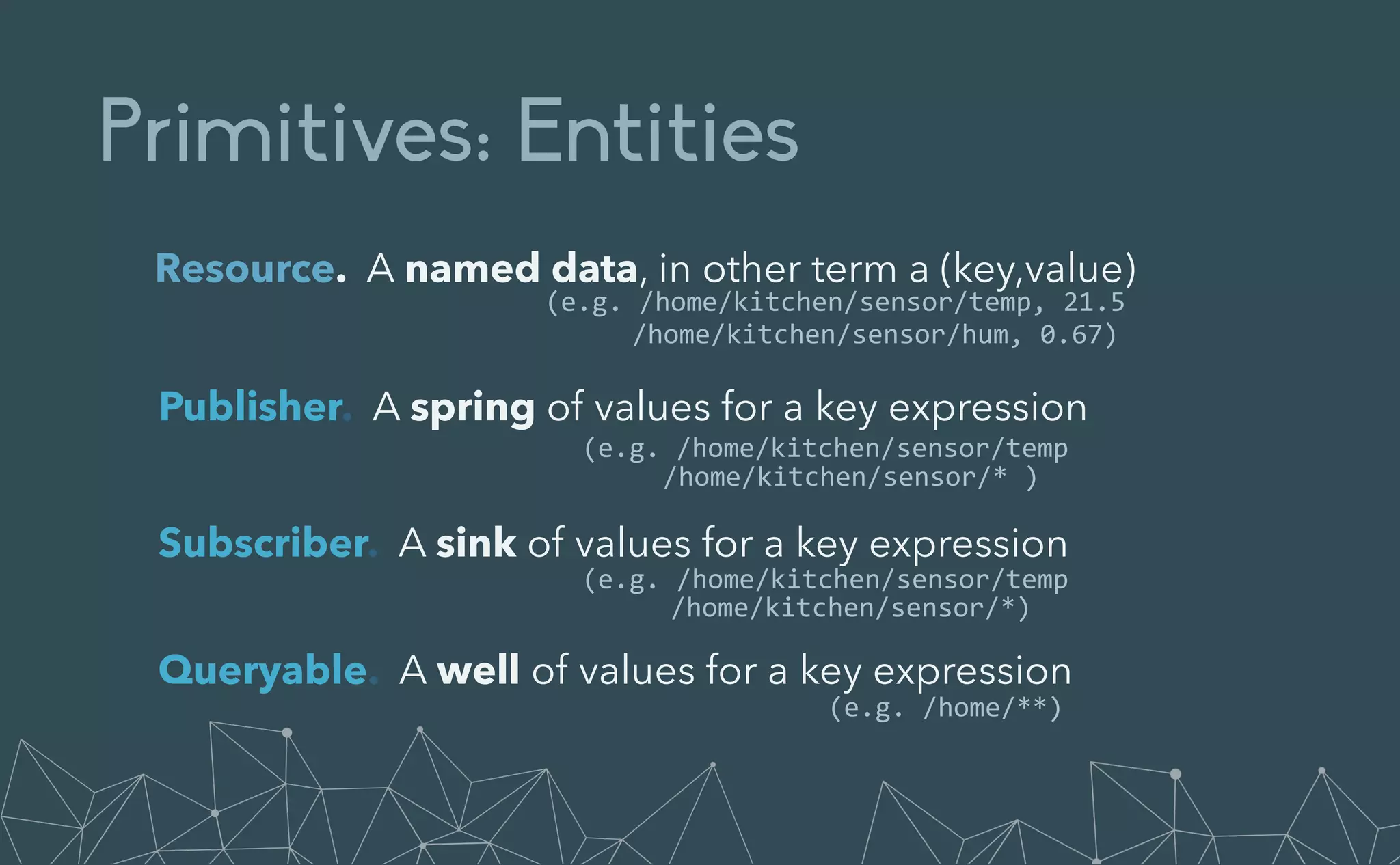 Primitives: Entities

Resource. A named data, in other term a (key,value)
(e.g. /home/kitchen/sensor/temp, 21.5
/home/kitchen/sensor/hum, 0.67)

Publisher. A spring of values for a key expression
(e.g. /home/kitchen/sensor/temp
/home/kitchen/sensor/* )

Subscriber. A sink of values for a key expression
(e.g. /home/kitchen/sensor/temp
/home/kitchen/sensor/*)

Queryable. A well of values for a key expression
(e.g. /home/**)